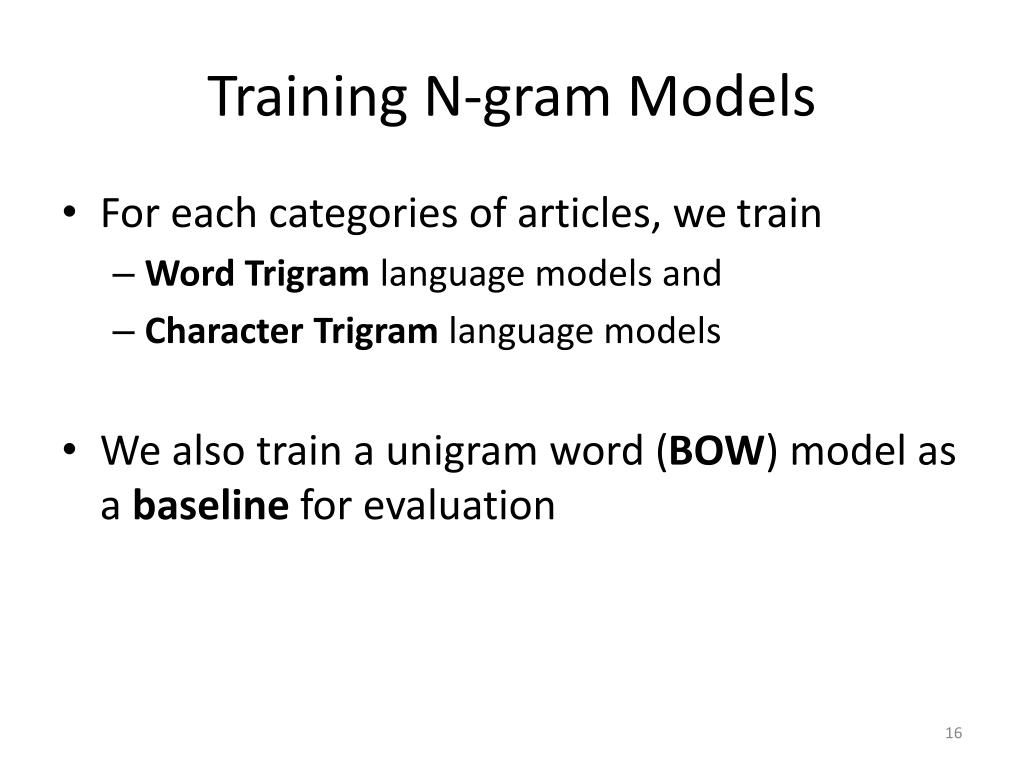 Training N-gram Models

• For each categories of articles, we train
– Word Trigram language models and
– Character Trigram language models

• We also train a unigram word (BOW) model as a baseline for evaluation

16